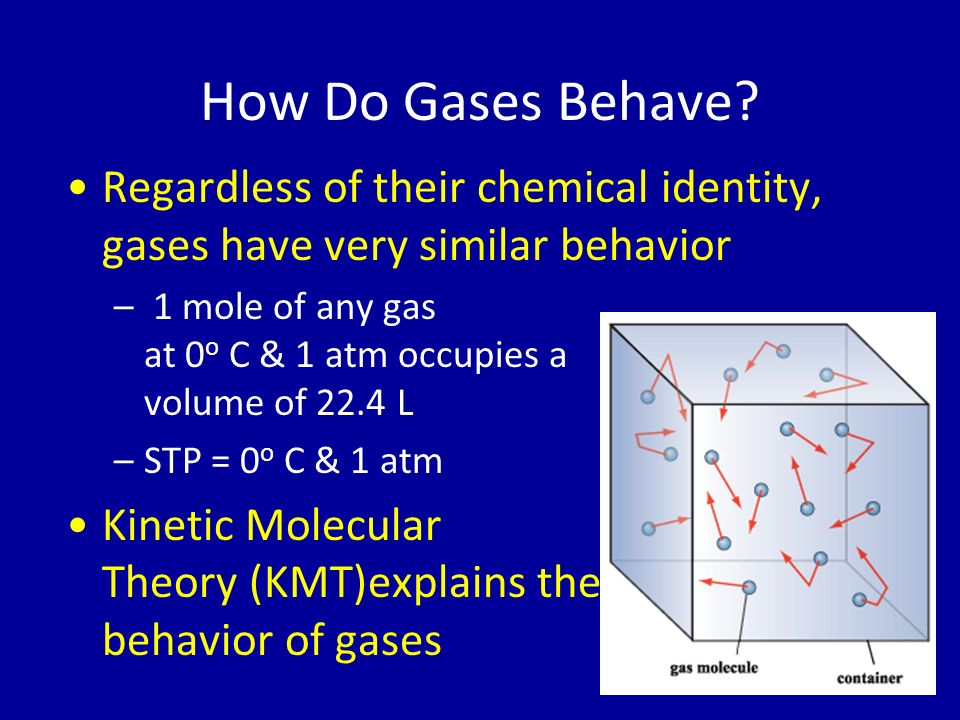 How Do Gases Behave?

• Regardless of their chemical identity, gases have very similar behavior

– 1 mole of any gas at $0^o$ C & 1 atm occupies a volume of 22.4 L

– STP = $0^o$ C & 1 atm

• Kinetic Molecular Theory (KMT)explains the behavior of gases

gas molecule

container